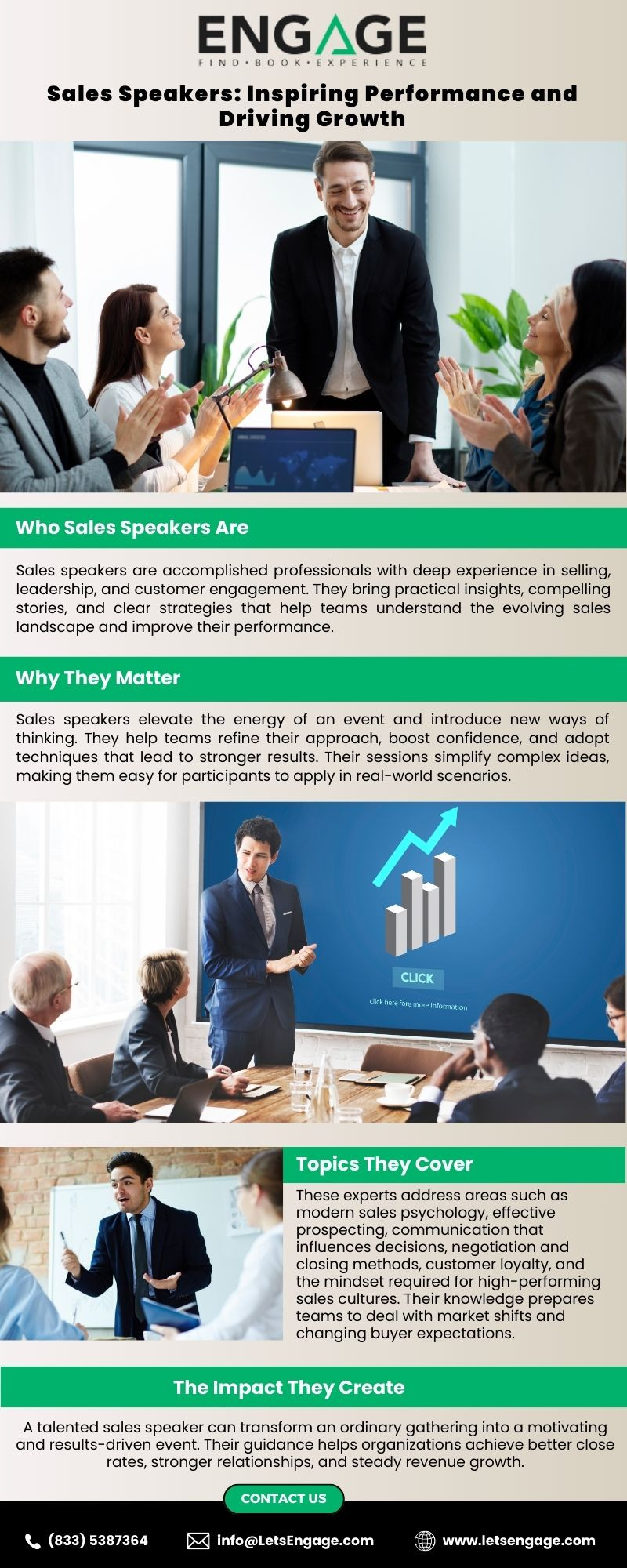 ENGAGE
FIND • BOOK • EXPERIENCE

Sales Speakers: Inspiring Performance and Driving Growth

Who Sales Speakers Are

Sales speakers are accomplished professionals with deep experience in selling, leadership, and customer engagement. They bring practical insights, compelling stories, and clear strategies that help teams understand the evolving sales landscape and improve their performance.

Why They Matter

Sales speakers elevate the energy of an event and introduce new ways of thinking. They help teams refine their approach, boost confidence, and adopt techniques that lead to stronger results. Their sessions simplify complex ideas, making them easy for participants to apply in real-world scenarios.

CLICK

click here fore more information

Topics They Cover

These experts address areas such as modern sales psychology, effective prospecting, communication that influences decisions, negotiation and closing methods, customer loyalty, and the mindset required for high-performing sales cultures. Their knowledge prepares teams to deal with market shifts and changing buyer expectations.

The Impact They Create

A talented sales speaker can transform an ordinary gathering into a motivating and results-driven event. Their guidance helps organizations achieve better close rates, stronger relationships, and steady revenue growth.

CONTACT US

(833) 5387364

info@LetsEngage.com

www.letsengage.com